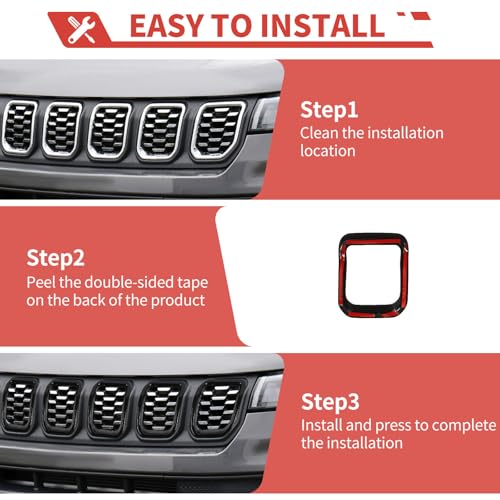 EASY TO INSTALL

Step1
Clean the installation location

Step2
Peel the double-sided tape on the back of the product

Step3
Install and press to complete the installation